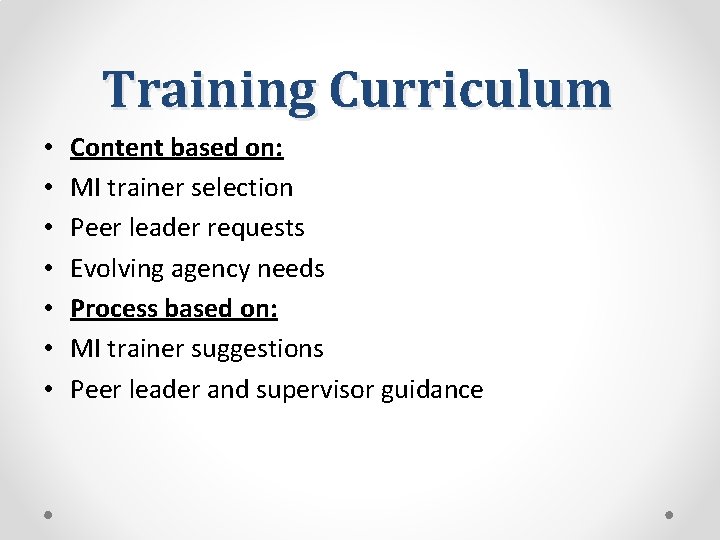 Training Curriculum

• Content based on:
• MI trainer selection
• Peer leader requests
• Evolving agency needs
• Process based on:
• MI trainer suggestions
• Peer leader and supervisor guidance